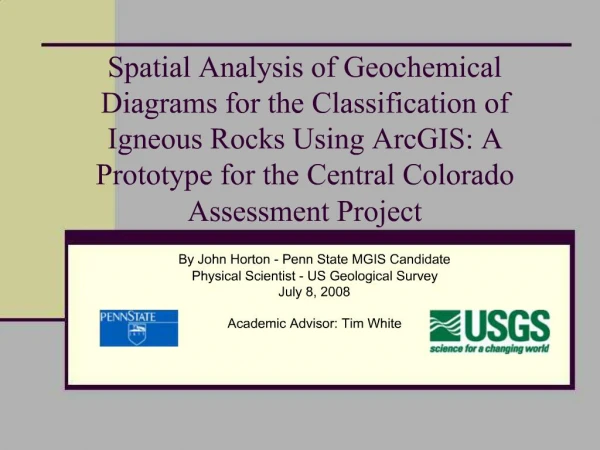 Spatial Analysis of Geochemical Diagrams for the Classification of Igneous Rocks Using ArcGIS: A Prototype for the Central Colorado Assessment Project

By John Horton - Penn State MGIS Candidate
Physical Scientist - US Geological Survey
July 8, 2008

PENNSTATE

Academic Advisor: Tim White

USGS
science for a changing world